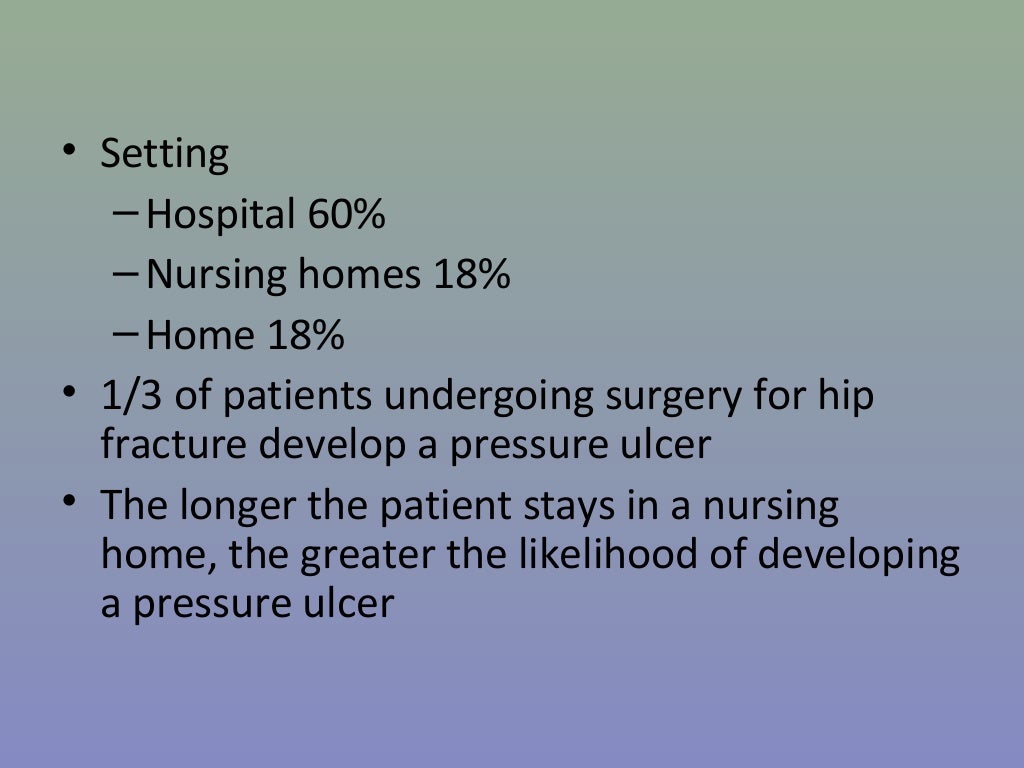 • Setting
– Hospital 60%
– Nursing homes 18%
– Home 18%
• 1/3 of patients undergoing surgery for hip fracture develop a pressure ulcer
• The longer the patient stays in a nursing home, the greater the likelihood of developing a pressure ulcer